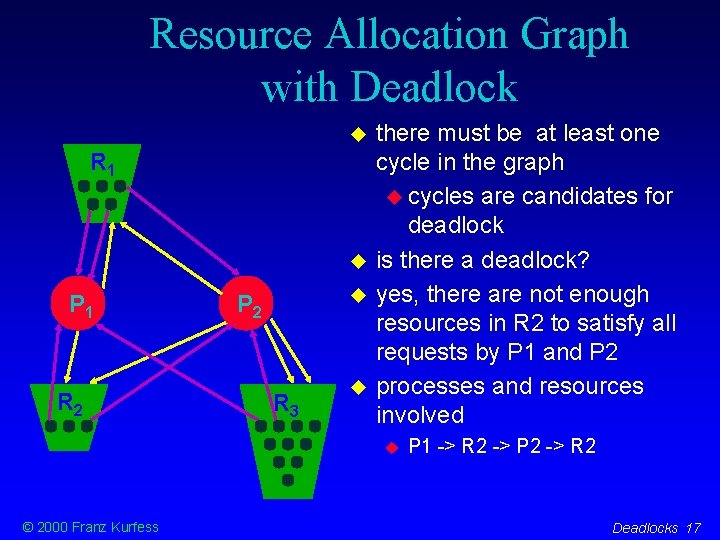 Resource Allocation Graph with Deadlock

$R_1$

$P_1$

$P_2$

$R_2$

$R_3$

there must be at least one cycle in the graph

cycles are candidates for deadlock

is there a deadlock?

yes, there are not enough resources in R2 to satisfy all requests by P1 and P2

processes and resources involved

P1 -> R2 -> P2 -> R2

© 2000 Franz Kurfess

Deadlocks 17